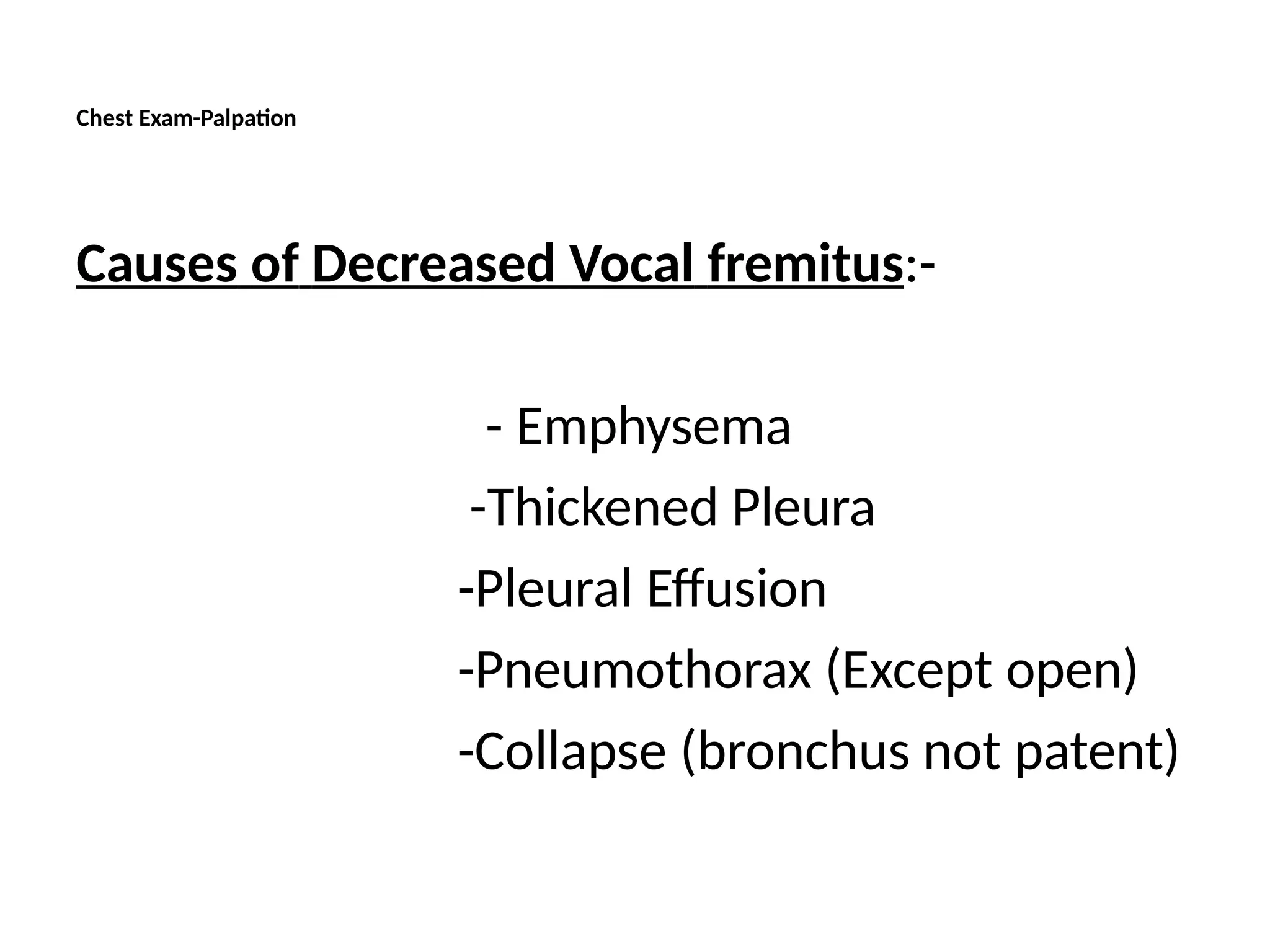 Chest Exam-Palpation

Causes of Decreased Vocal fremitus:-

- Emphysema
-Thickened Pleura
-Pleural Effusion
-Pneumothorax (Except open)
-Collapse (bronchus not patent)